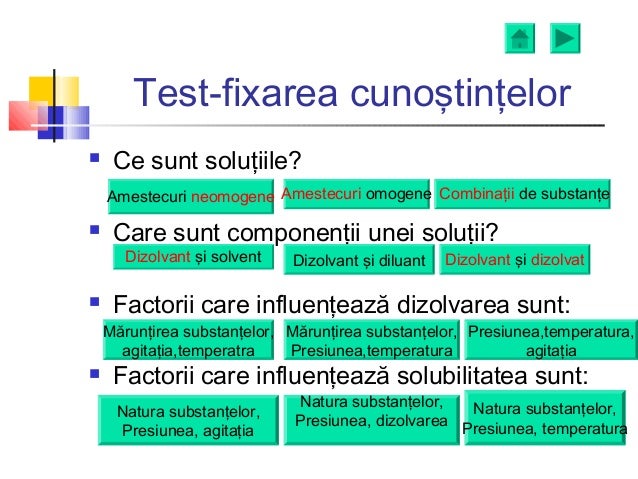 Test-fixarea cunoștințelor

Ce sunt soluțiile?

Amestecuri neomogene

Amestecuri omogene

Combinații de substanțe

Care sunt componenții unei soluții?

Dizolvant și solvent

Dizolvant și diluant

Dizolvant și dizolvat

Factorii care influențează dizolvarea sunt:

Mărunțirea substanțelor, agitația,temperatra

Mărunțirea substanțelor, Presiunea,temperatura

Presiunea,temperatura, agitația

Factorii care influențează solubilitatea sunt:

Natura substanțelor, Presiunea, agitația

Natura substanțelor, Presiunea, dizolvarea

Natura substanțelor, Presiunea, temperatura